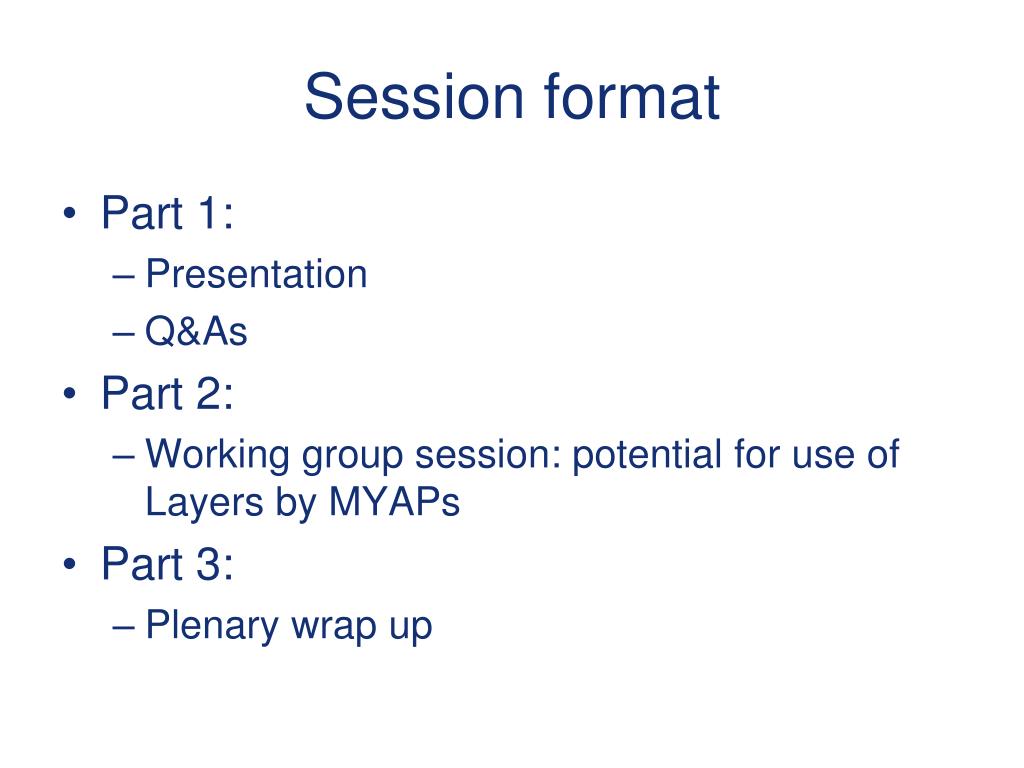 Session format

• Part 1:
  – Presentation
  – Q&As
• Part 2:
  – Working group session: potential for use of Layers by MYAPs
• Part 3:
  – Plenary wrap up